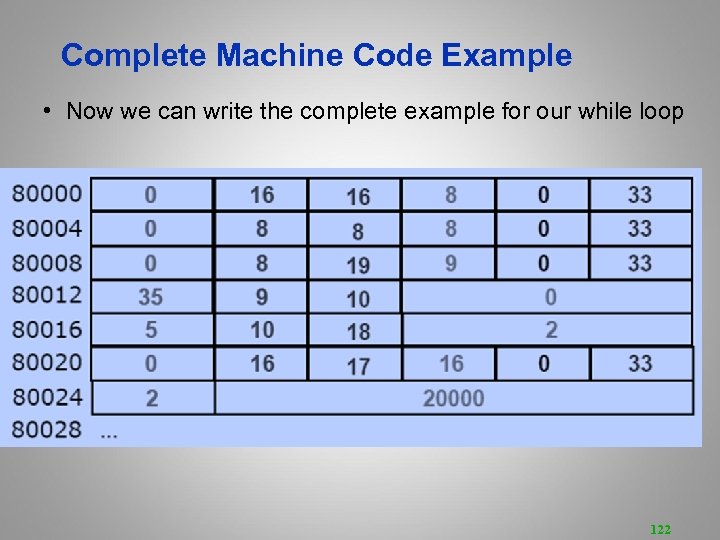 Complete Machine Code Example

• Now we can write the complete example for our while loop

| 80000 | 0 | 16 | 16 | 8 | 0 | 33 |
|---|---|---|---|---|---|---|
| 80004 | 0 | 8 | 8 | 8 | 0 | 33 |
| 80008 | 0 | 8 | 19 | 9 | 0 | 33 |
| 80012 | 35 | 9 | 10 | 0 | | |
| 80016 | 5 | 10 | 18 | 2 | | |
| 80020 | 0 | 16 | 17 | 16 | 0 | 33 |
| 80024 | 2 | 20000 | | | | |
| 80028 | ... | | | | | |

122